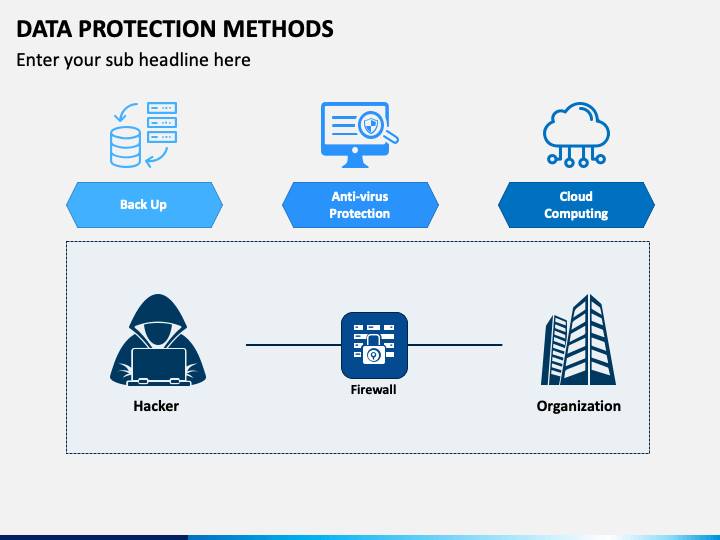 DATA PROTECTION METHODS

Enter your sub headline here

Back Up

Anti-virus Protection

Cloud Computing

Hacker

Firewall

Organization